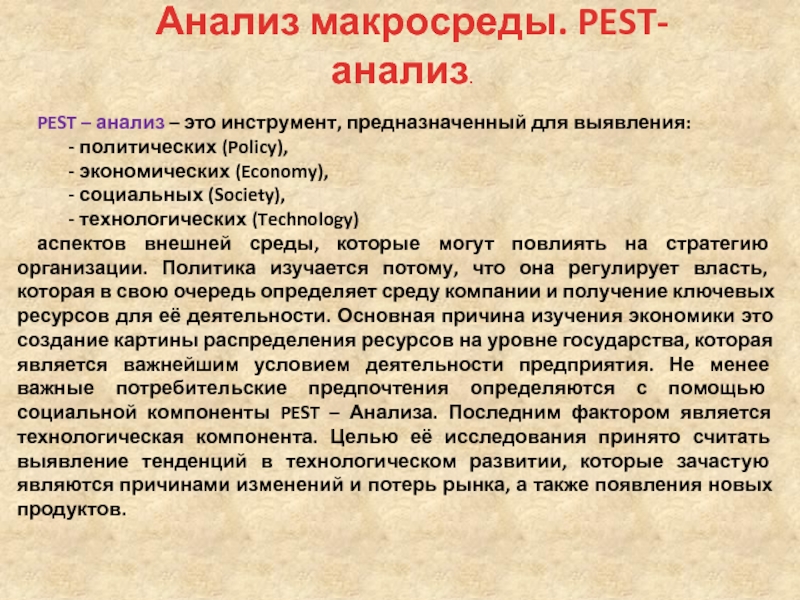 Анализ макросреды. PEST-анализ.

PEST – анализ – это инструмент, предназначенный для выявления:
- политических (Policy),
- экономических (Economy),
- социальных (Society),
- технологических (Technology)
аспектов внешней среды, которые могут повлиять на стратегию организации. Политика изучается потому, что она регулирует власть, которая в свою очередь определяет среду компании и получение ключевых ресурсов для её деятельности. Основная причина изучения экономики это создание картины распределения ресурсов на уровне государства, которая является важнейшим условием деятельности предприятия. Не менее важные потребительские предпочтения определяются с помощью социальной компоненты PEST – Анализа. Последним фактором является технологическая компонента. Целью её исследования принято считать выявление тенденций в технологическом развитии, которые зачастую являются причинами изменений и потерь рынка, а также появления новых продуктов.